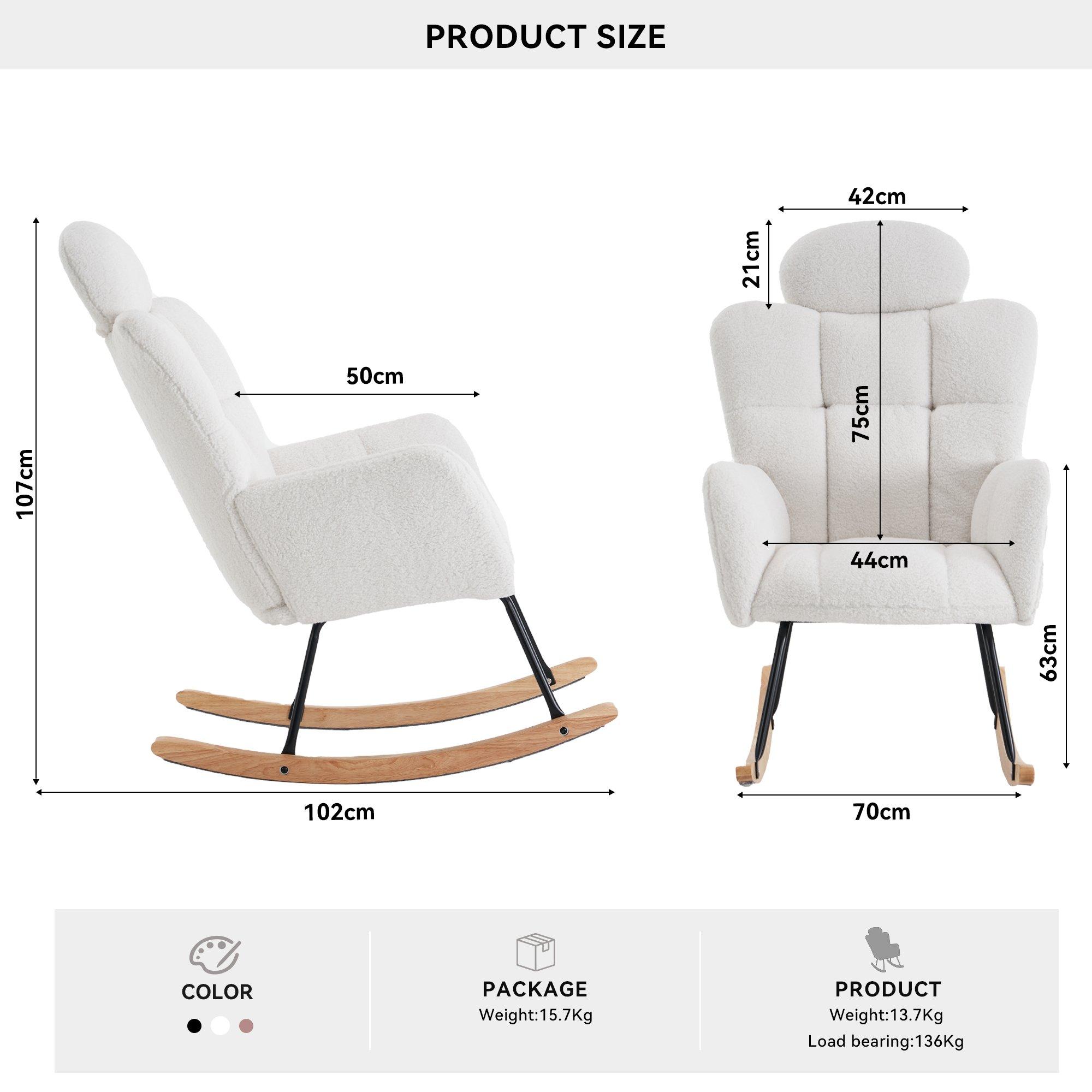 PRODUCT SIZE

107cm

50cm

102cm

42cm

21cm

75cm

44cm

63cm

70cm

COLOR

PACKAGE
Weight:15.7Kg

PRODUCT
Weight:13.7Kg
Load bearing:136Kg